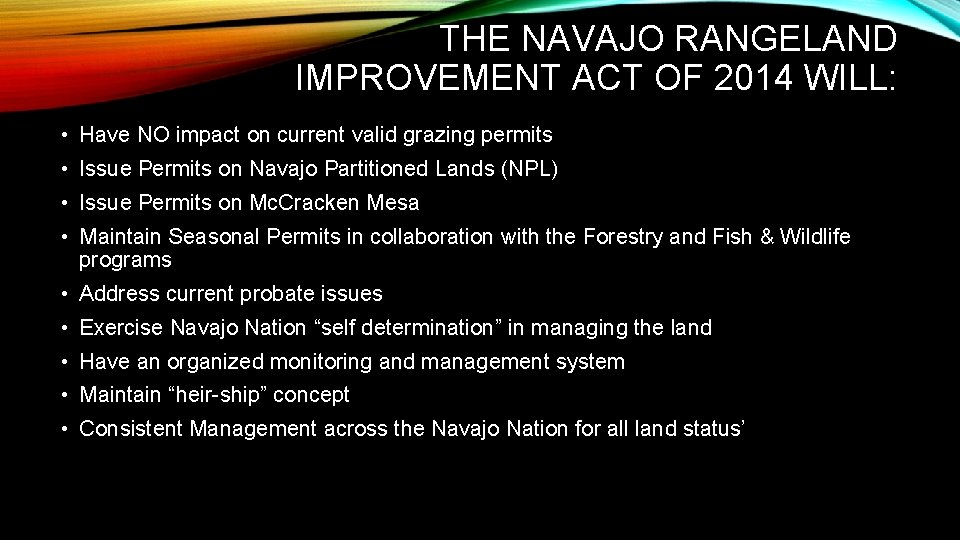 THE NAVAJO RANGELAND IMPROVEMENT ACT OF 2014 WILL:

• Have NO impact on current valid grazing permits
• Issue Permits on Navajo Partitioned Lands (NPL)
• Issue Permits on McCracken Mesa
• Maintain Seasonal Permits in collaboration with the Forestry and Fish & Wildlife programs
• Address current probate issues
• Exercise Navajo Nation “self determination” in managing the land
• Have an organized monitoring and management system
• Maintain “heir-ship” concept
• Consistent Management across the Navajo Nation for all land status’